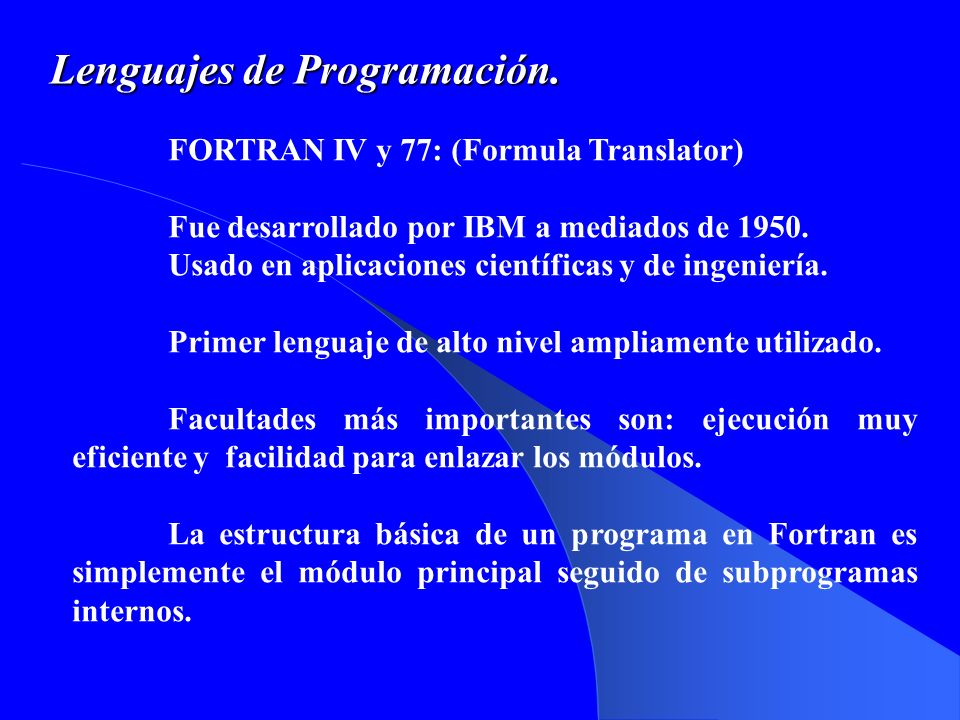 Lenguajes de Programación.

FORTRAN IV y 77: (Formula Translator)

Fue desarrollado por IBM a mediados de 1950.
Usado en aplicaciones científicas y de ingeniería.

Primer lenguaje de alto nivel ampliamente utilizado.

Facultades más importantes son: ejecución muy eficiente y facilidad para enlazar los módulos.

La estructura básica de un programa en Fortran es simplemente el módulo principal seguido de subprogramas internos.